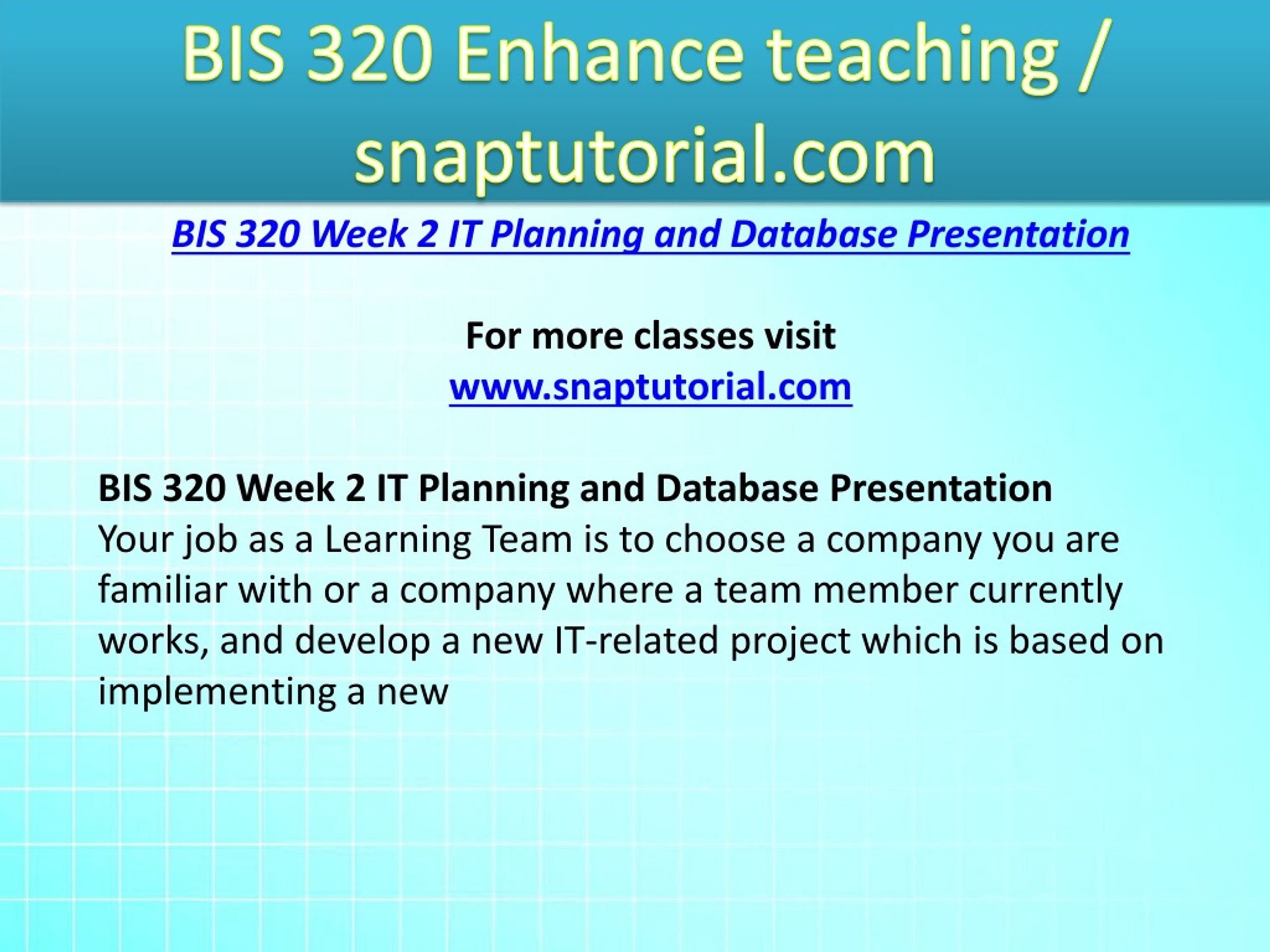 BIS 320 Enhance teaching / snaptutorial.com

BIS 320 Week 2 IT Planning and Database Presentation

For more classes visit
www.snaptutorial.com

BIS 320 Week 2 IT Planning and Database Presentation
Your job as a Learning Team is to choose a company you are familiar with or a company where a team member currently works, and develop a new IT-related project which is based on implementing a new